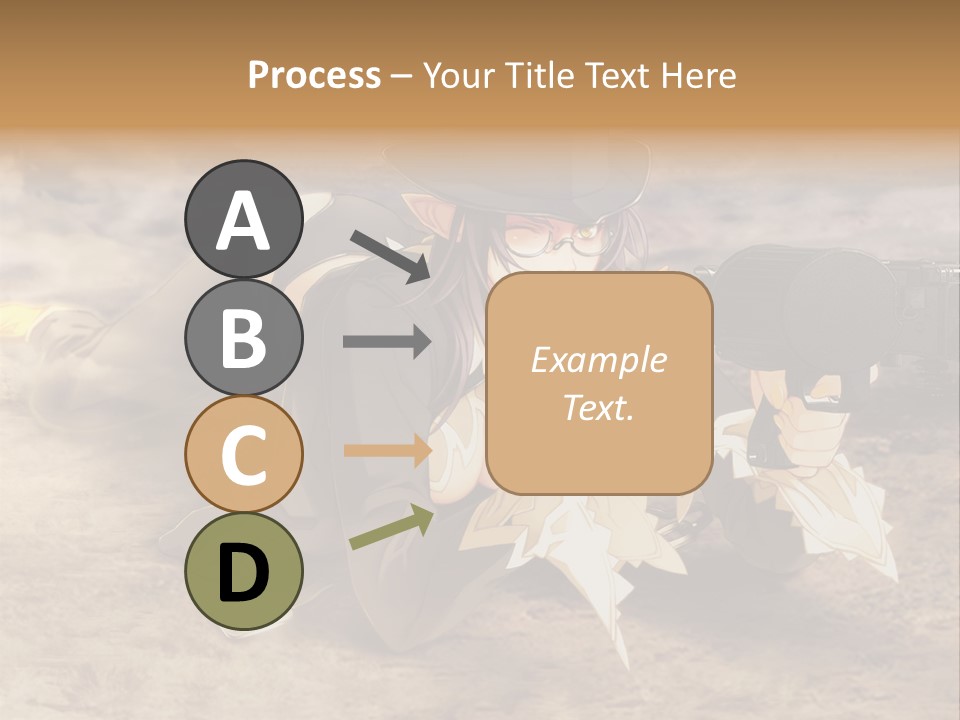 Process – Your Title Text Here

A
B
C
D

Example Text.